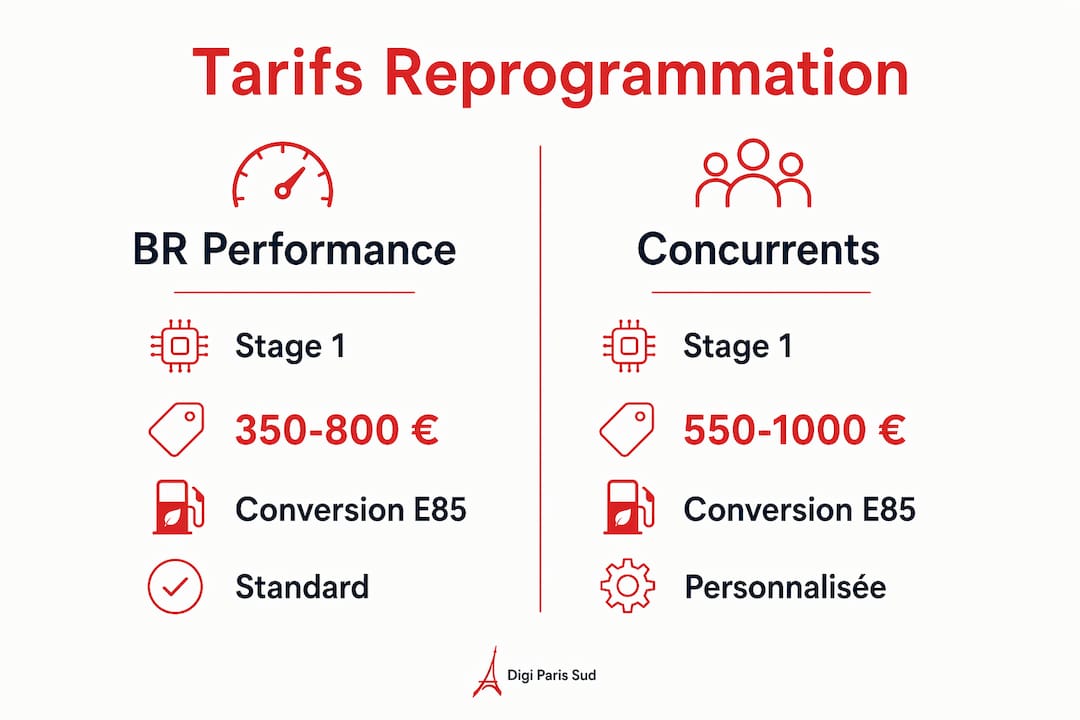 Tarifs Reprogrammation

BR Performance

Stage 1

350-800 €

Conversion E85

Standard

Concurrents

Stage 1

550-1000 €

Conversion E85

Personnalisée

Digi Paris Sud